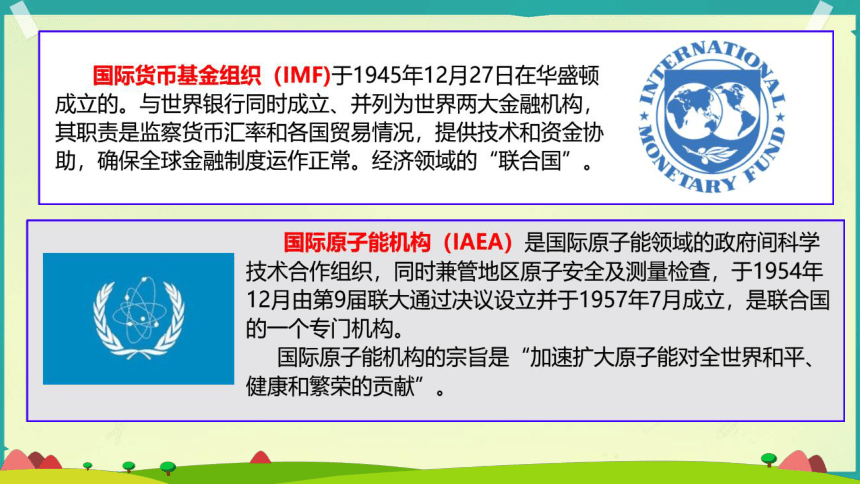 国际货币基金组织（IMF)于1945年12月27日在华盛顿成立的。与世界银行同时成立、并列为世界两大金融机构，其职责是监察货币汇率和各国贸易情况，提供技术和资金协助，确保全球金融制度运作正常。经济领域的“联合国”。

INTERNATIONAL MONETARY FUND

国际原子能机构（IAEA）是国际原子能领域的政府间科学技术合作组织，同时兼管地区原子安全及测量检查，于1954年12月由第9届联大通过决议设立并于1957年7月成立，是联合国的一个专门机构。

国际原子能机构的宗旨是“加速扩大原子能对全世界和平、健康和繁荣的贡献”。